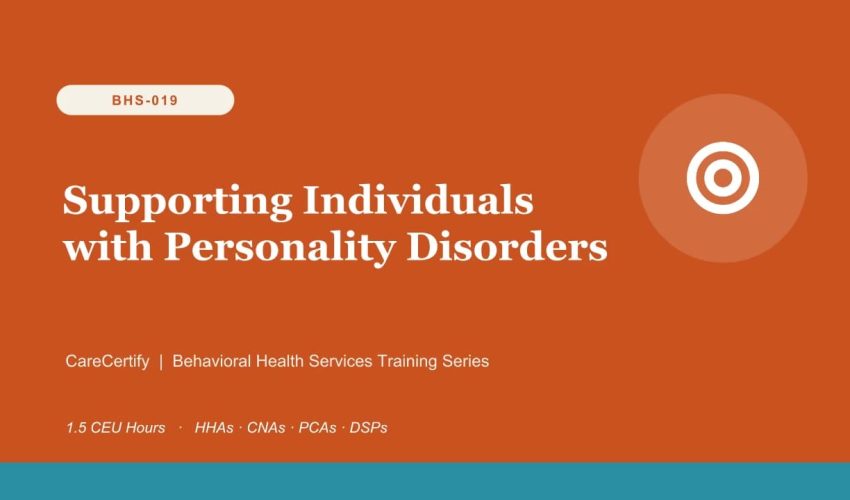 BHS-019

Supporting Individuals with Personality Disorders

CareCertify | Behavioral Health Services Training Series

1.5 CEU Hours · HHAs · CNAs · PCAs · DSPs